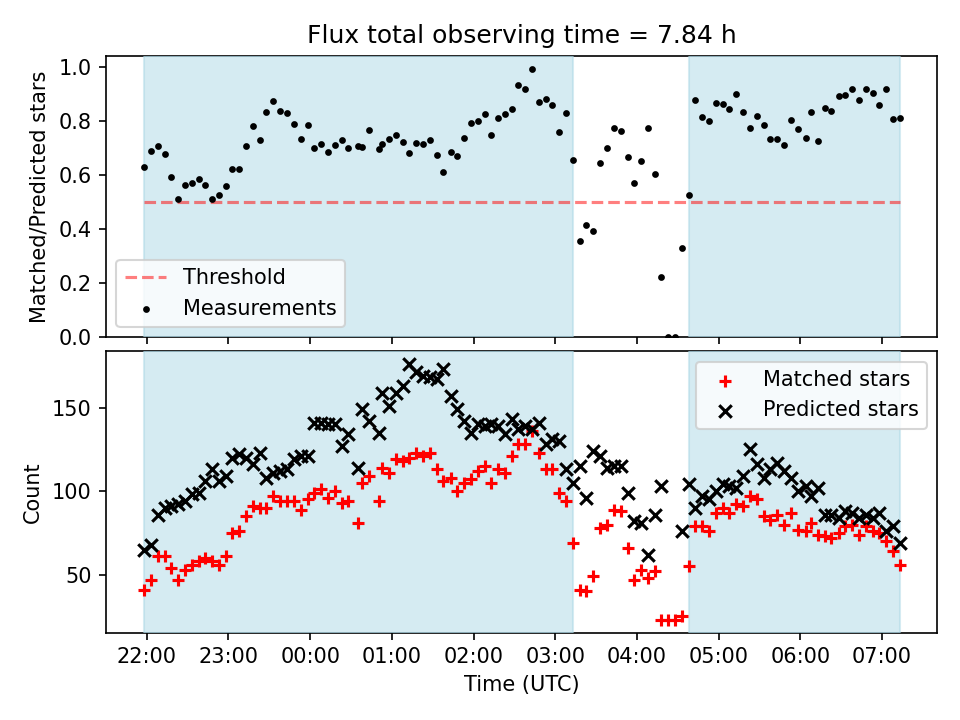 Flux total observing time = 7.84 h

Matched/Predicted stars

1.0
0.8
0.6
0.4
0.2
0.0

Threshold
Measurements

Count

150
100
50

Matched stars
Predicted stars

22:00 23:00 00:00 01:00 02:00 03:00 04:00 05:00 06:00 07:00

Time (UTC)